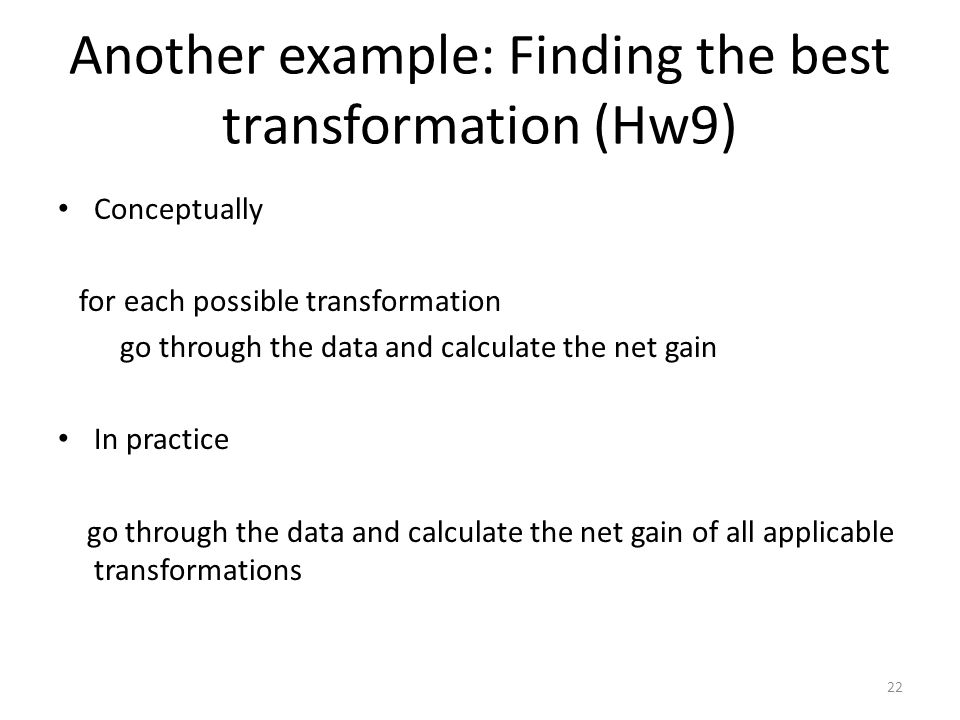 Another example: Finding the best transformation (Hw9)

• Conceptually

for each possible transformation
go through the data and calculate the net gain

• In practice

go through the data and calculate the net gain of all applicable transformations

22